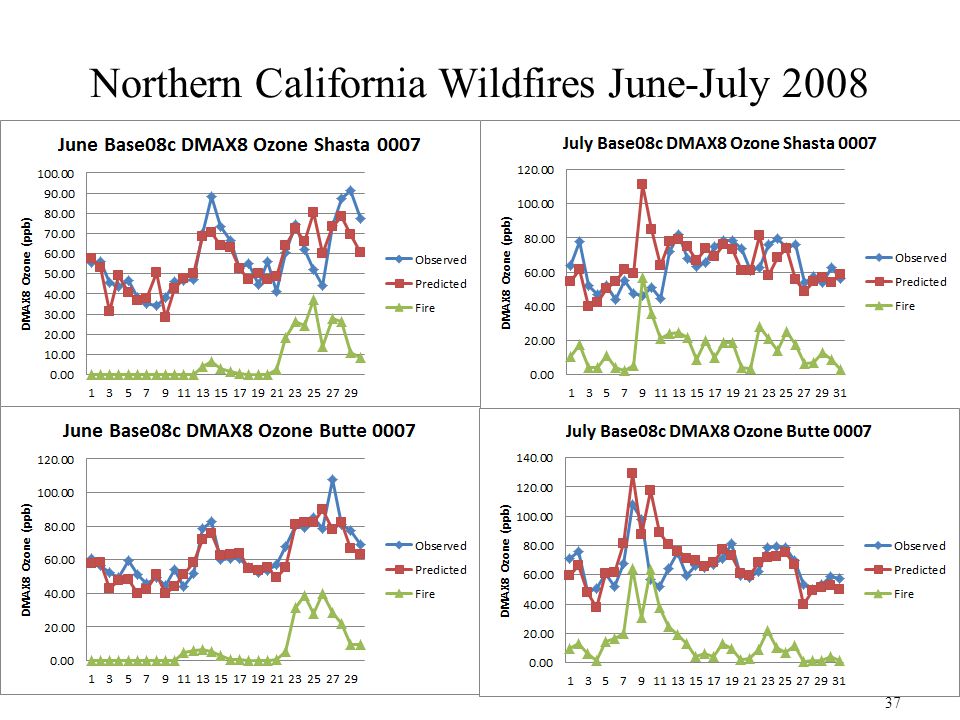 Northern California Wildfires June-July 2008

June Base08c DMAX8 Ozone Shasta 0007

DMAX8 Ozone (ppb)

100.00
90.00
80.00
70.00
60.00
50.00
40.00
30.00
20.00
10.00
0.00

1 3 5 7 9 11 13 15 17 19 21 23 25 27 29

Observed
Predicted
Fire

July Base08c DMAX8 Ozone Shasta 0007

DMAX8 Ozone (ppb)

120.00
100.00
80.00
60.00
40.00
20.00
0.00

1 3 5 7 9 11 13 15 17 19 21 23 25 27 29 31

Observed
Predicted
Fire

June Base08c DMAX8 Ozone Butte 0007

DMAX8 Ozone (ppb)

120.00
100.00
80.00
60.00
40.00
20.00
0.00

1 3 5 7 9 11 13 15 17 19 21 23 25 27 29

Observed
Predicted
Fire

July Base08c DMAX8 Ozone Butte 0007

DMAX8 Ozone (ppb)

140.00
120.00
100.00
80.00
60.00
40.00
20.00
0.00

1 3 5 7 9 11 13 15 17 19 21 23 25 27 29 31

Observed
Predicted
Fire

37